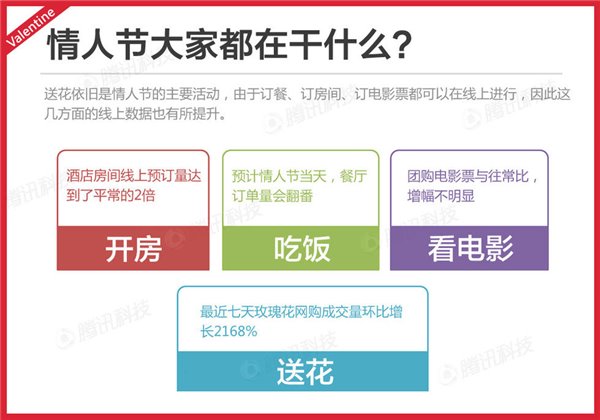 Valentine

情人节大家都在干什么？

送花依旧是情人节的主要活动，由于订餐、订房间、订电影票都可以在线上进行，因此这几方面的线上数据也有所提升。

酒店房间线上预订量达到了平常的2倍

开房

预计情人节当天，餐厅订单量会翻番

吃饭

团购电影票与往常比，增幅不明显

看电影

最近七天玫瑰花网购成交量环比增长2168%

送花

腾讯科技